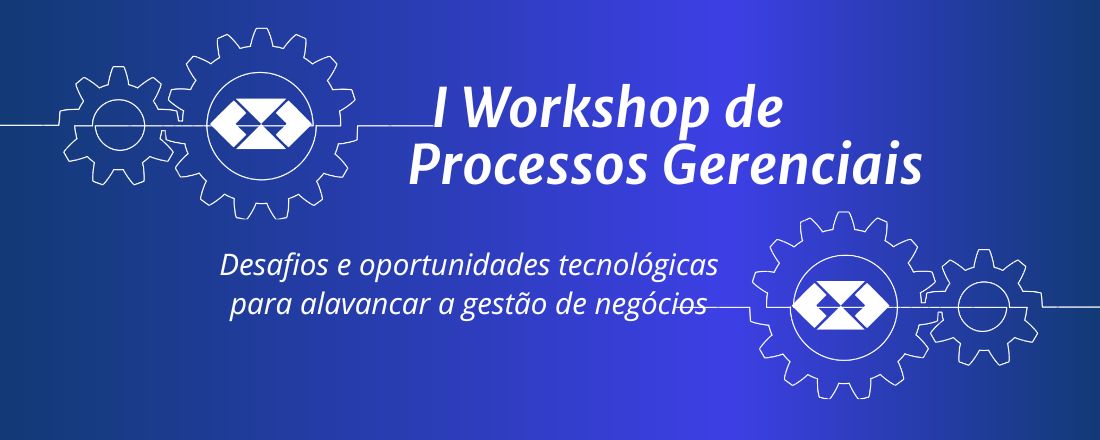 I Workshop de
Processos Gerenciais

Desafios e oportunidades tecnológicas
para alavancar a gestão de negócios